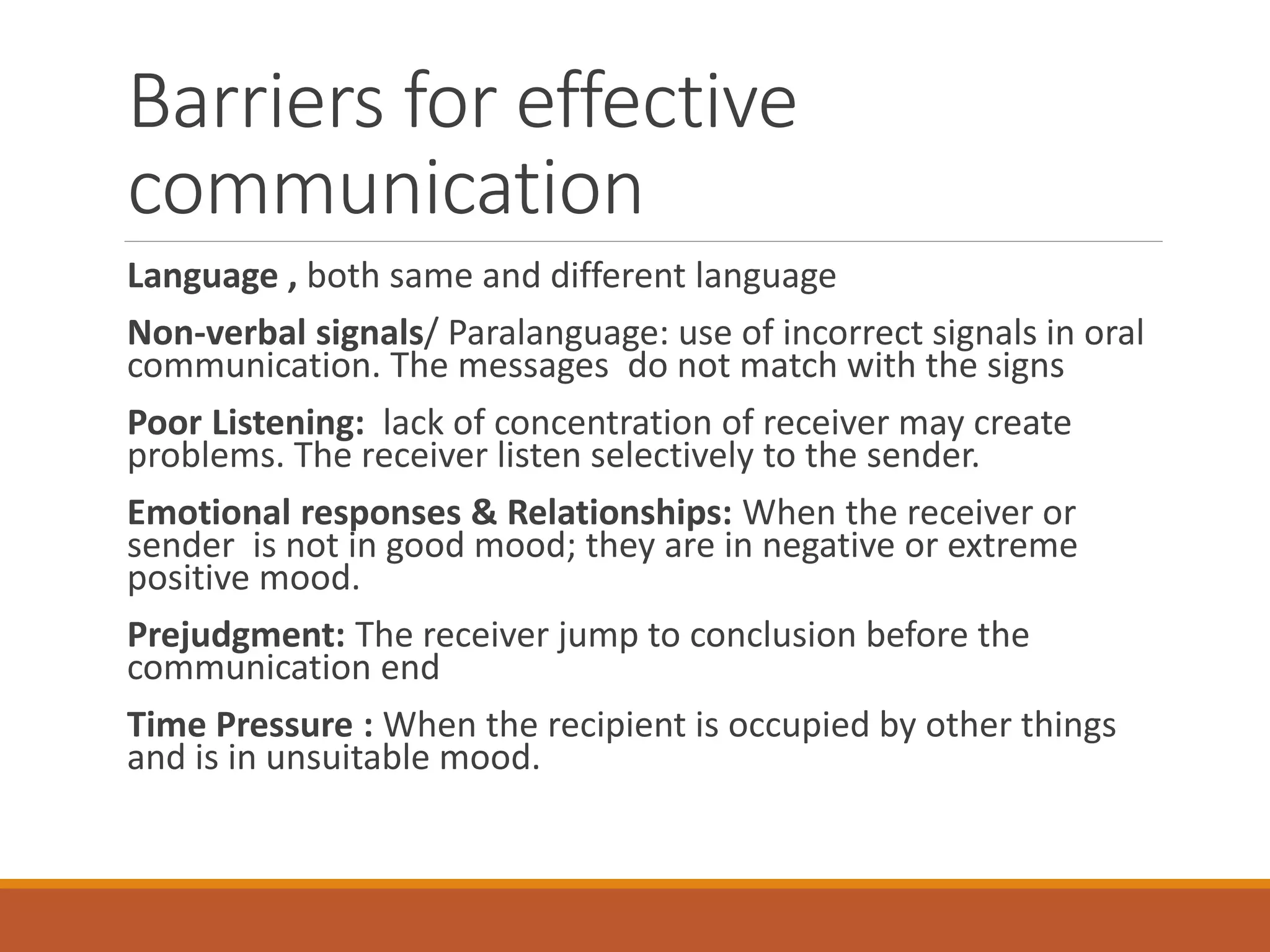 Barriers for effective communication

Language , both same and different language

Non-verbal signals/ Paralanguage: use of incorrect signals in oral communication. The messages do not match with the signs

Poor Listening: lack of concentration of receiver may create problems. The receiver listen selectively to the sender.

Emotional responses & Relationships: When the receiver or sender is not in good mood; they are in negative or extreme positive mood.

Prejudgment: The receiver jump to conclusion before the communication end

Time Pressure : When the recipient is occupied by other things and is in unsuitable mood.